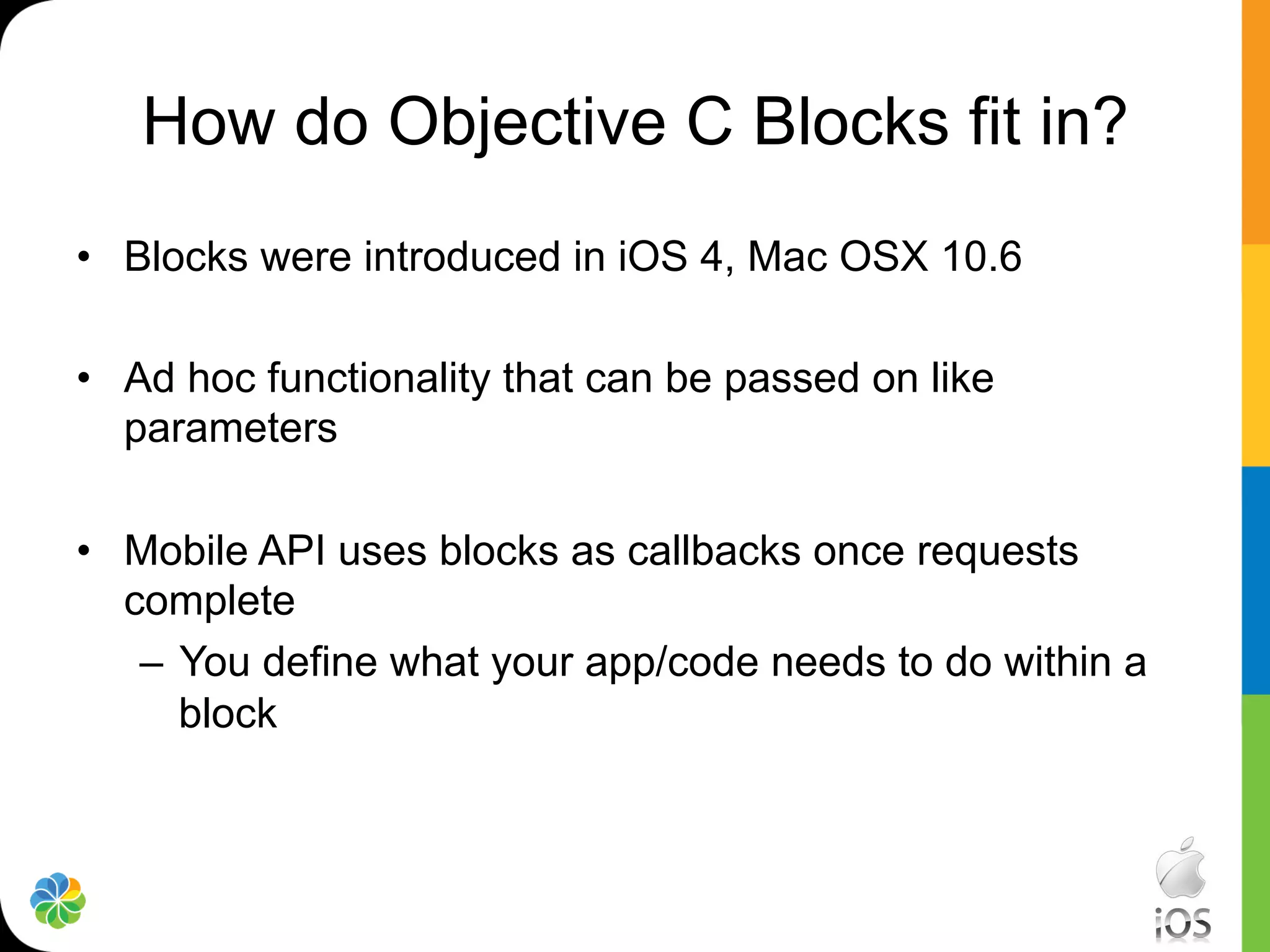 How do Objective C Blocks fit in?

• Blocks were introduced in iOS 4, Mac OSX 10.6

• Ad hoc functionality that can be passed on like parameters

• Mobile API uses blocks as callbacks once requests complete
– You define what your app/code needs to do within a block

iOS